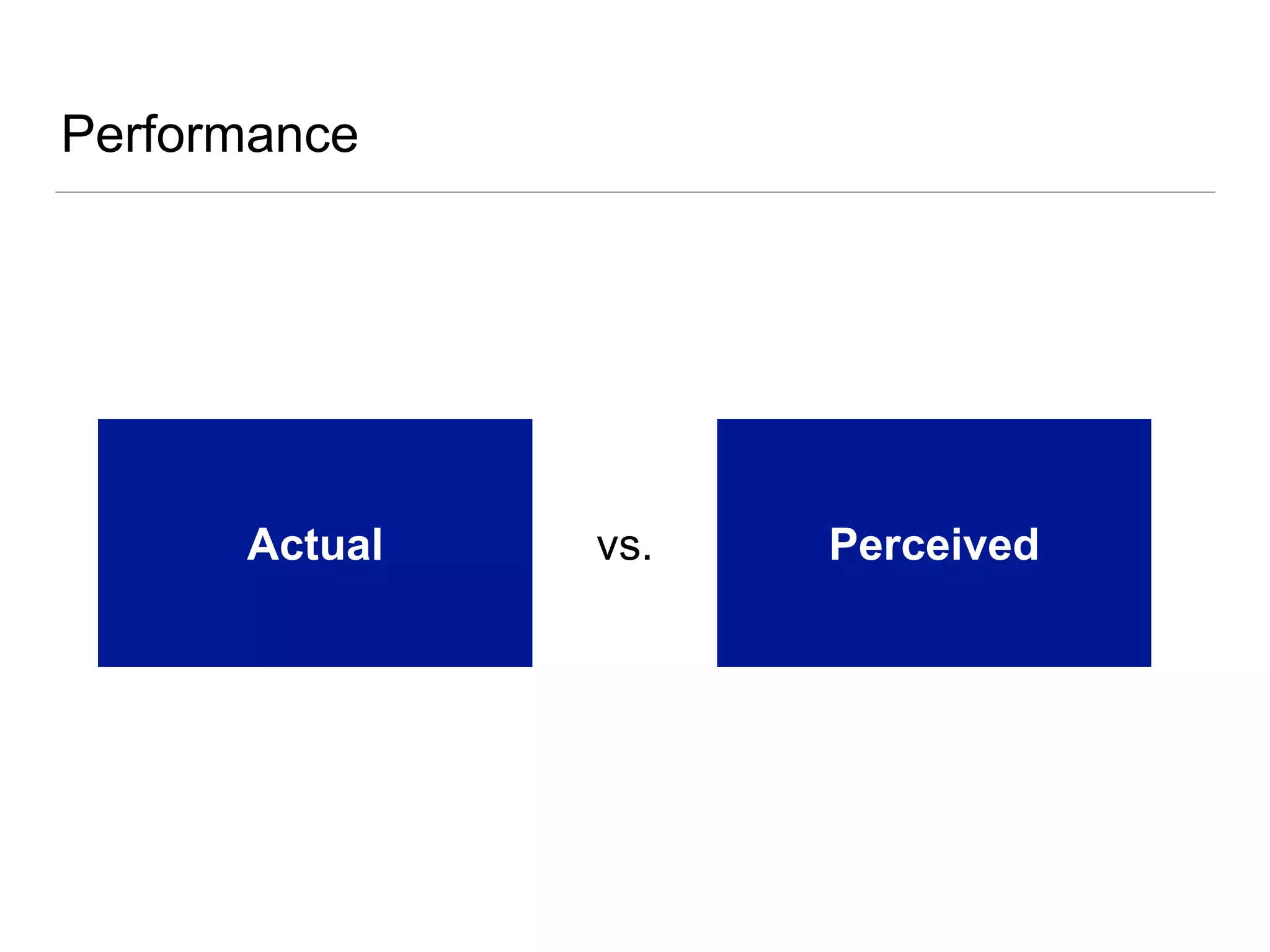 Performance

Actual

vs.

Perceived